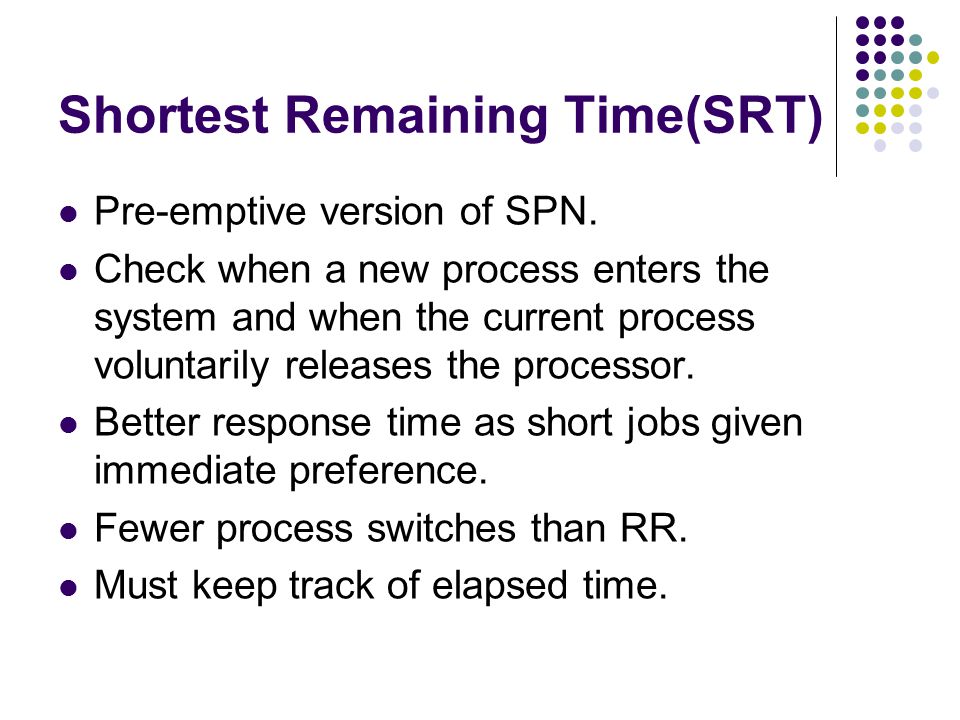 Shortest Remaining Time(SRT)

- Pre-emptive version of SPN.
- Check when a new process enters the system and when the current process voluntarily releases the processor.
- Better response time as short jobs given immediate preference.
- Fewer process switches than RR.
- Must keep track of elapsed time.